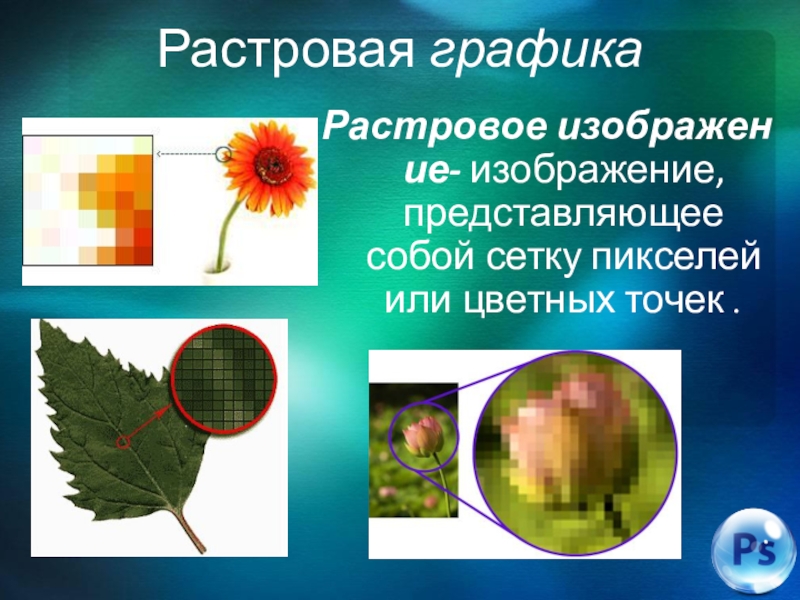 Растровая графика

Растровое изображение- изображение, представляющее собой сетку пикселей или цветных точек .

Ps